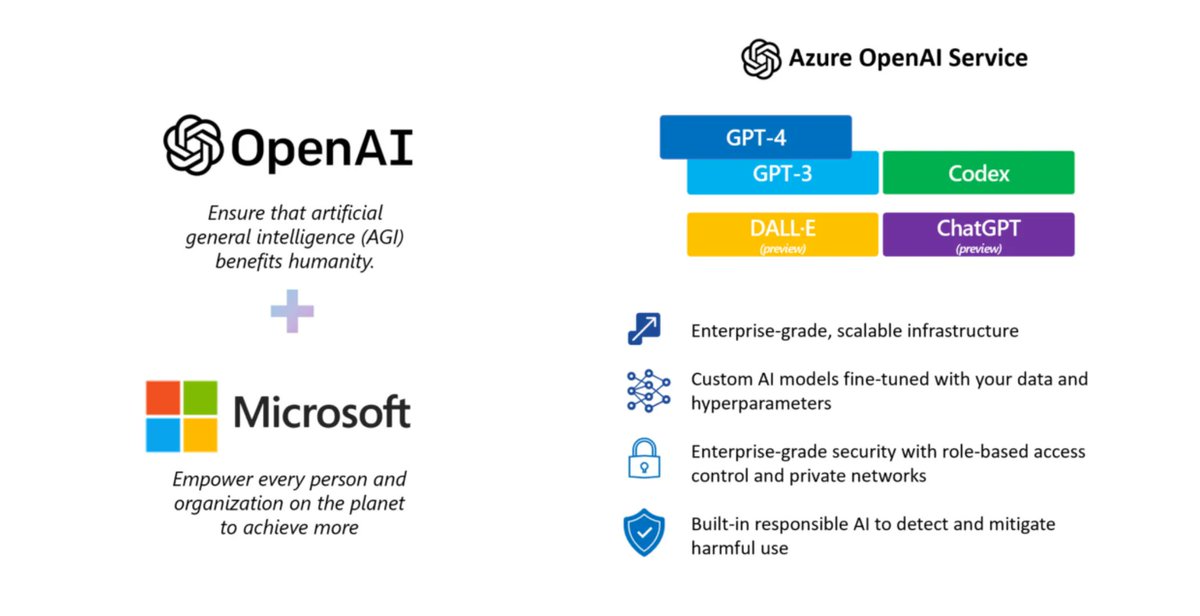 OpenAI

Ensure that artificial general intelligence (AGI) benefits humanity.

+

Microsoft

Empower every person and organization on the planet to achieve more

Azure OpenAI Service

GPT-4

GPT-3

Codex

DALL·E
(preview)

ChatGPT
(preview)

Enterprise-grade, scalable infrastructure

Custom AI models fine-tuned with your data and hyperparameters

Enterprise-grade security with role-based access control and private networks

Built-in responsible AI to detect and mitigate harmful use